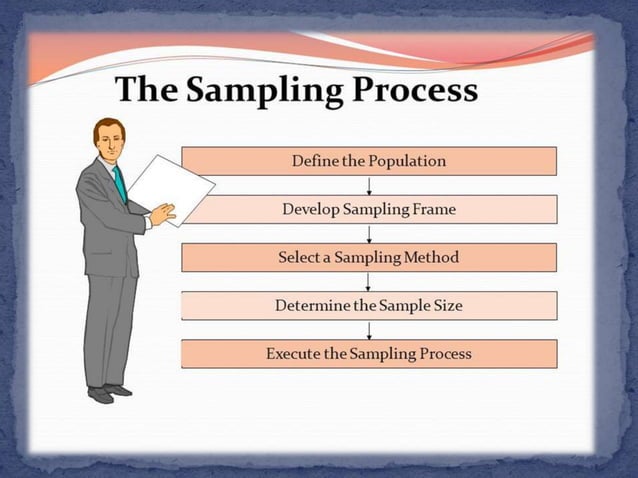 The Sampling Process

Define the Population

Develop Sampling Frame

Select a Sampling Method

Determine the Sample Size

Execute the Sampling Process